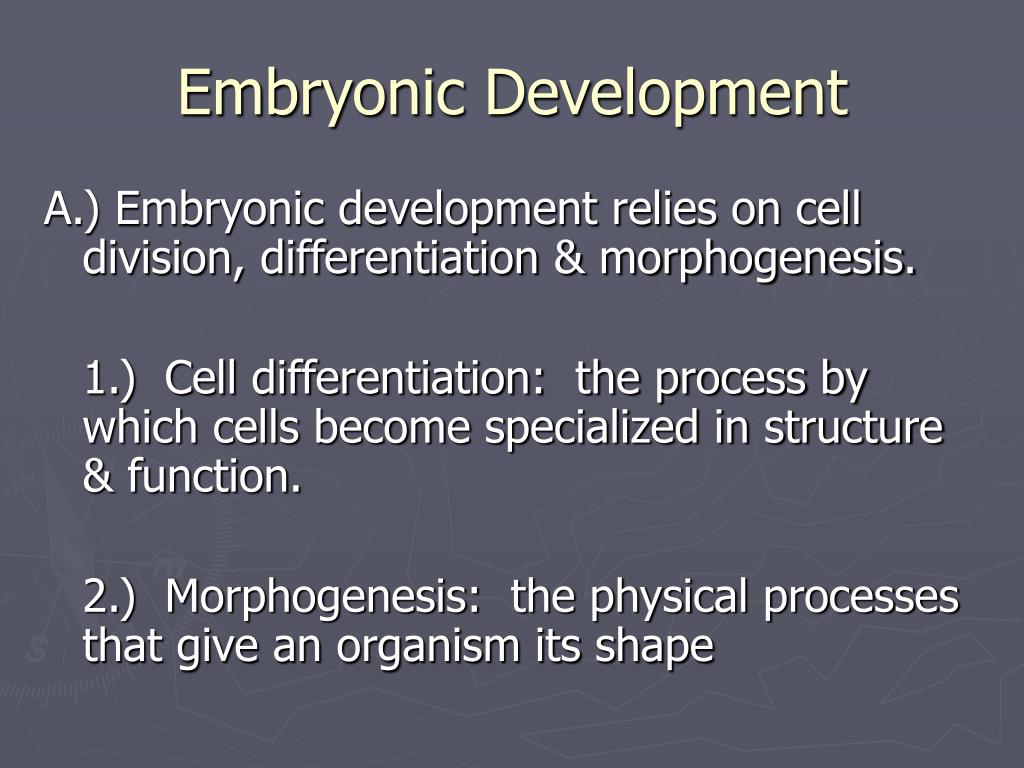 Embryonic Development

A.) Embryonic development relies on cell division, differentiation & morphogenesis.

1.) Cell differentiation: the process by which cells become specialized in structure & function.

2.) Morphogenesis: the physical processes that give an organism its shape